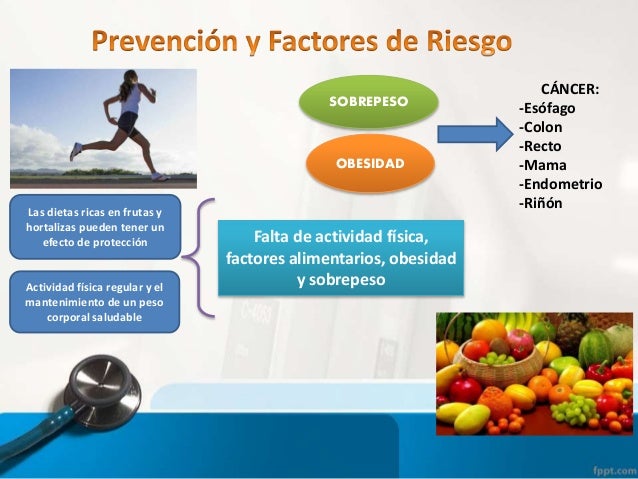 Prevención y Factores de Riesgo

SOBREPESO

OBESIDAD

CÁNCER:
-Esófago
-Colon
-Recto
-Mama
-Endometrio
-Riñón

Las dietas ricas en frutas y hortalizas pueden tener un efecto de protección

Actividad física regular y el mantenimiento de un peso corporal saludable

Falta de actividad física, factores alimentarios, obesidad y sobrepeso

fppt.com